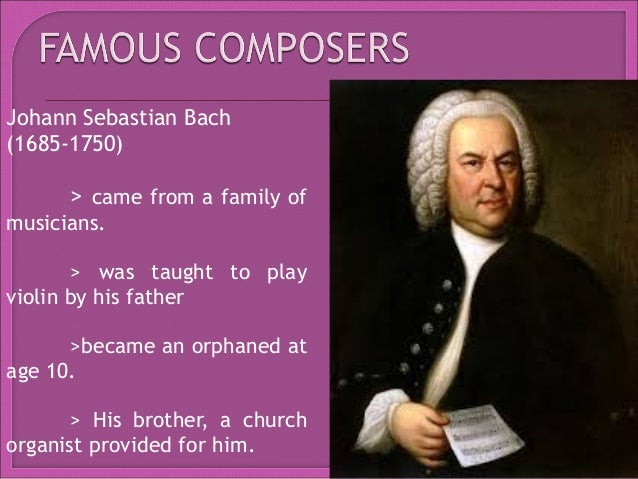 FAMOUS COMPOSERS

Johann Sebastian Bach (1685-1750)

> came from a family of musicians.

> was taught to play violin by his father

>became an orphaned at age 10.

> His brother, a church organist provided for him.